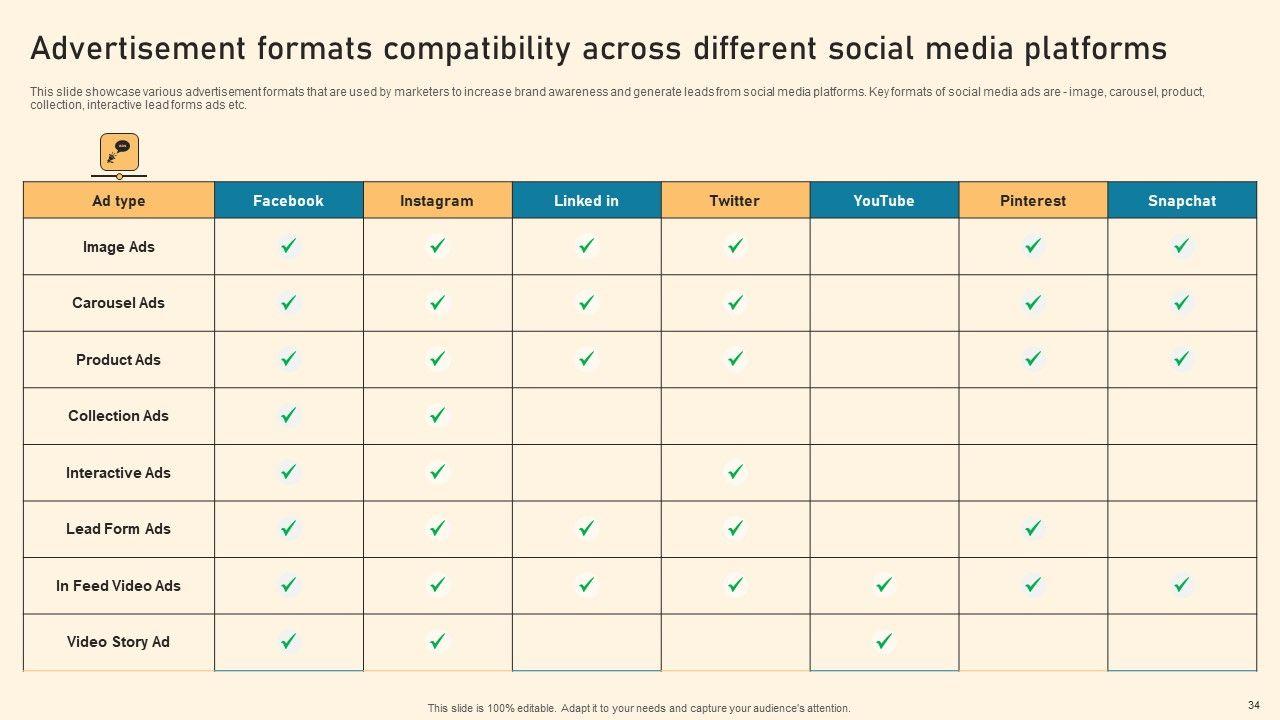 Advertisement formats compatibility across different social media platforms

This slide showcase various advertisement formats that are used by marketers to increase brand awareness and generate leads from social media platforms. Key formats of social media ads are - image, carousel, product, collection, interactive lead forms ads etc.

| Ad type | Facebook | Instagram | Linked in | Twitter | YouTube | Pinterest | Snapchat |
|---|---|---|---|---|---|---|---|
| Image Ads | ✓ | ✓ | ✓ | ✓ | | ✓ | ✓ |
| Carousel Ads | ✓ | ✓ | ✓ | ✓ | | ✓ | ✓ |
| Product Ads | ✓ | ✓ | ✓ | ✓ | | ✓ | ✓ |
| Collection Ads | ✓ | ✓ | | | | | |
| Interactive Ads | ✓ | ✓ | | ✓ | | | |
| Lead Form Ads | ✓ | ✓ | ✓ | ✓ | | ✓ | |
| In Feed Video Ads | ✓ | ✓ | ✓ | ✓ | ✓ | ✓ | ✓ |
| Video Story Ad | ✓ | ✓ | | | ✓ | | |

This slide is 100% editable. Adapt it to your needs and capture your audience's attention.

34